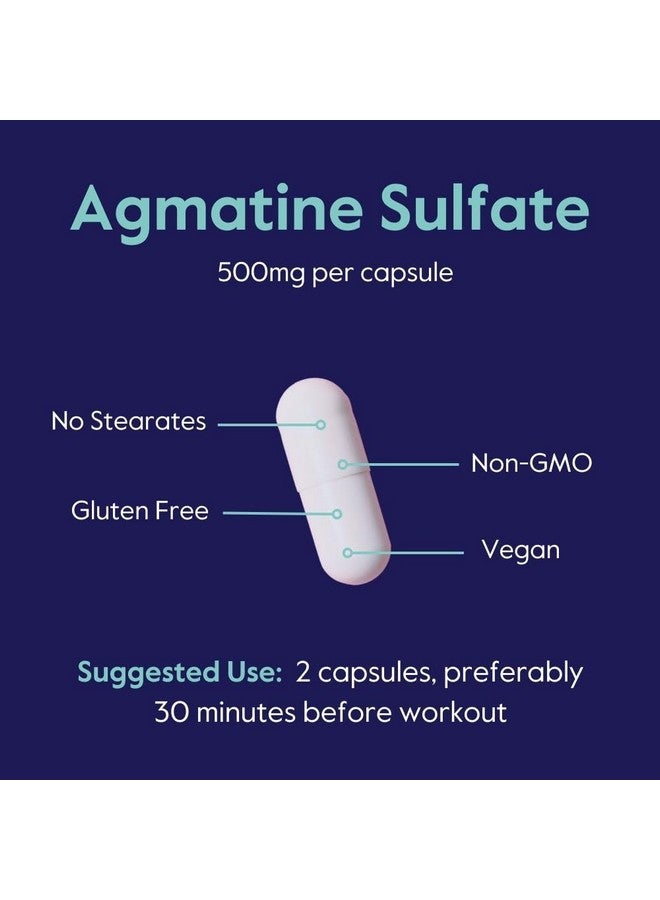 Agmatine Sulfate

500mg per capsule

No Stearates

Non-GMO

Gluten Free

Vegan

Suggested Use: 2 capsules, preferably 30 minutes before workout